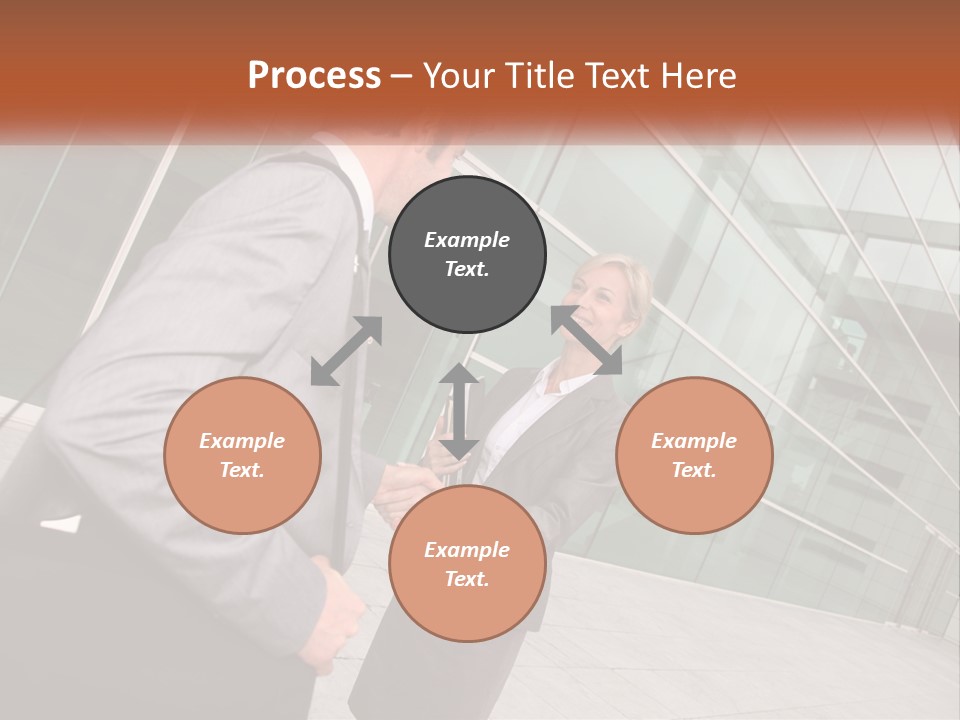 Process – Your Title Text Here

Example Text.

Example Text.

Example Text.

Example Text.